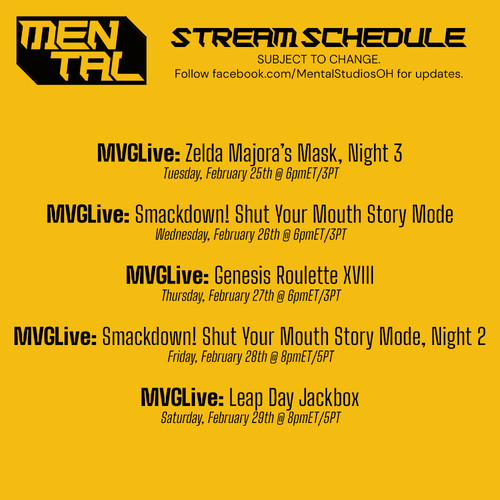 MEN TAL

STREAM SCHEDULE
SUBJECT TO CHANGE.
Follow facebook.com/MentalStudiosOH for updates.

MVGLive: Zelda Majora's Mask, Night 3
Tuesday, February 25th @ 6pmET/3PT

MVGLive: Smackdown! Shut Your Mouth Story Mode
Wednesday, February 26th @ 6pmET/3PT

MVGLive: Genesis Roulette XVIII
Thursday, February 27th @ 6pmET/3PT

MVGLive: Smackdown! Shut Your Mouth Story Mode, Night 2
Friday, February 28th @ 8pmET/5PT

MVGLive: Leap Day Jackbox
Saturday, February 29th @ 8pmET/5PT